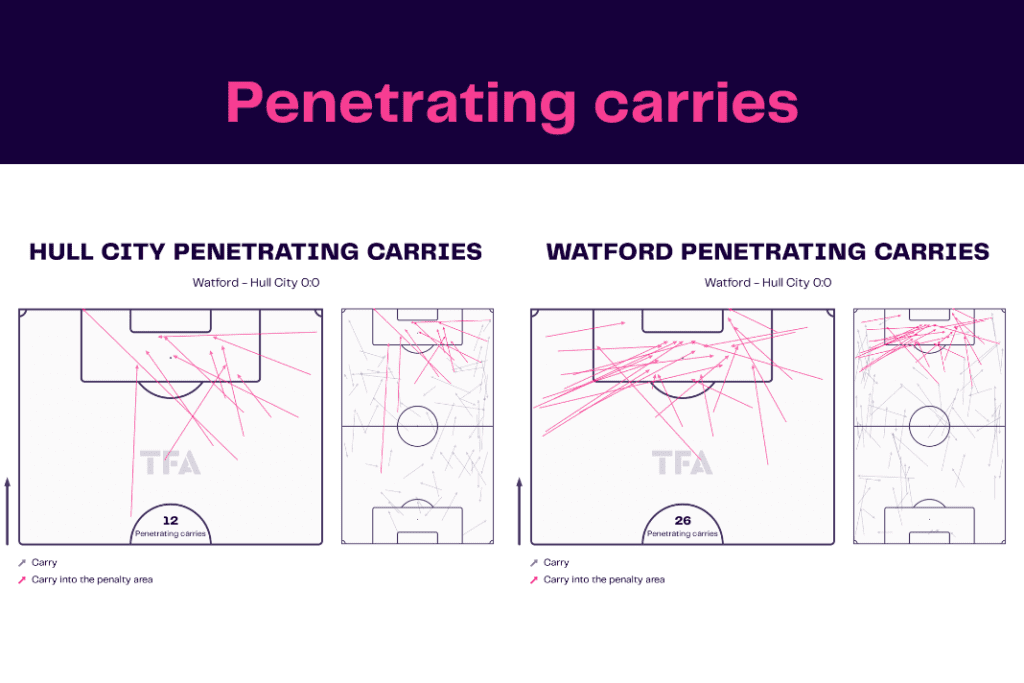 Penetrating carries

HULL CITY PENETRATING CARRIES

Watford - Hull City 0:0

TFA

12
Penetrating carries

Carry
Carry into the penalty area

WATFORD PENETRATING CARRIES

Watford - Hull City 0:0

TFA

26
Penetrating carries

Carry
Carry into the penalty area